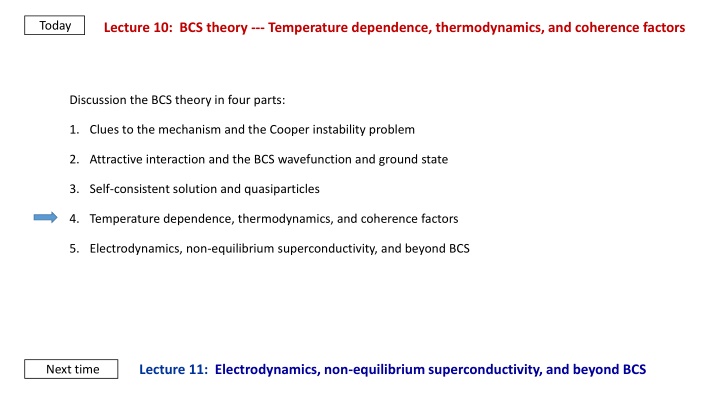 Today

Lecture 10: BCS theory --- Temperature dependence, thermodynamics, and coherence factors

Discussion the BCS theory in four parts:

1. Clues to the mechanism and the Cooper instability problem

2. Attractive interaction and the BCS wavefunction and ground state

3. Self-consistent solution and quasiparticles

4. Temperature dependence, thermodynamics, and coherence factors

5. Electrodynamics, non-equilibrium superconductivity, and beyond BCS

Next time

Lecture 11: Electrodynamics, non-equilibrium superconductivity, and beyond BCS